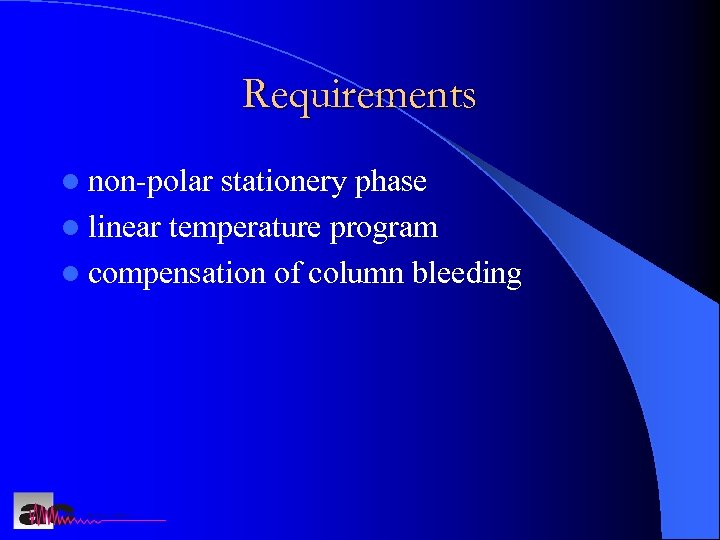 Requirements

- non-polar stationery phase
- linear temperature program
- compensation of column bleeding